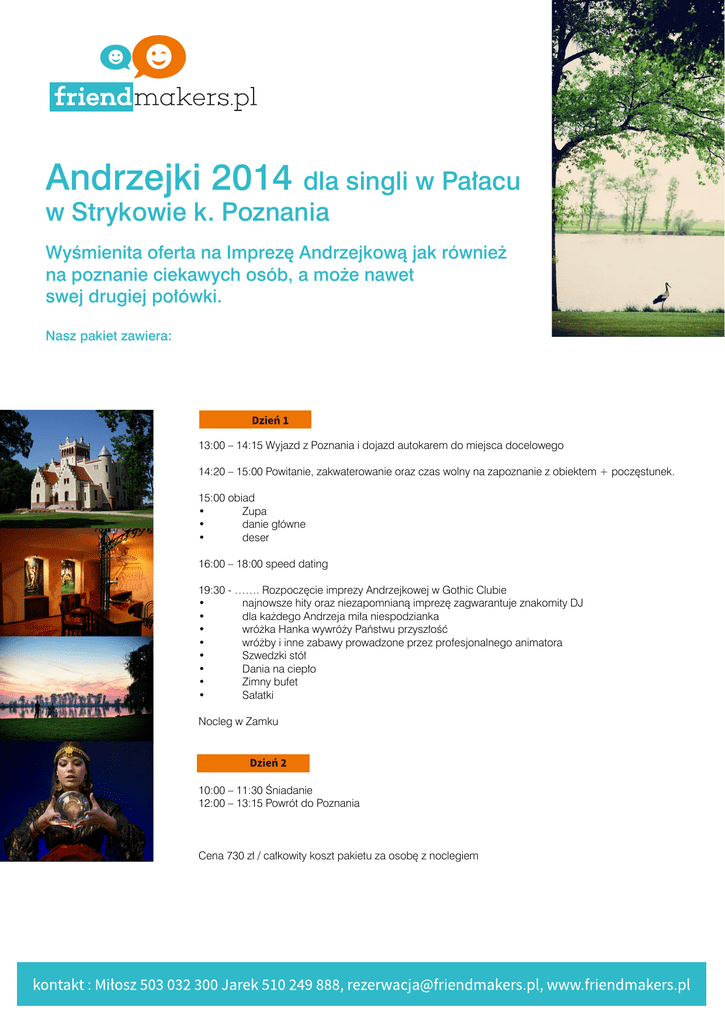 friendmakers.pl

Andrzejki 2014 dla singli w Pałacu w Strykowie k. Poznania

Wyśmienita oferta na Imprezę Andrzejkową jak również na poznanie ciekawych osób, a może nawet swej drugiej połówki.

Nasz pakiet zawiera:

Dzień 1

13:00 – 14:15 Wyjazd z Poznania i dojazd autokarem do miejsca docelowego

14:20 – 15:00 Powitanie, zakwaterowanie oraz czas wolny na zapoznanie z obiektem + poczęstunek.

15:00 obiad
• Zupa
• danie główne
• deser

16:00 – 18:00 speed dating

19:30 - ……. Rozpoczęcie imprezy Andrzejkowej w Gothic Clubie
• najnowsze hity oraz niezapomnianą imprezę zagwarantuje znakomity DJ
• dla każdego Andrzeja miła niespodzianka
• wróżka Hanka wywróży Państwu przyszłość
• wróżby i inne zabawy prowadzone przez profesjonalnego animatora
• Szwedzki stół
• Dania na ciepło
• Zimny bufet
• Sałatki

Nocleg w Zamku

Dzień 2

10:00 – 11:30 Śniadanie
12:00 – 13:15 Powrót do Poznania

Cena 730 zł / całkowity koszt pakietu za osobę z noclegiem

kontakt : Miłosz 503 032 300 Jarek 510 249 888, rezerwacja@friendmakers.pl, www.friendmakers.pl